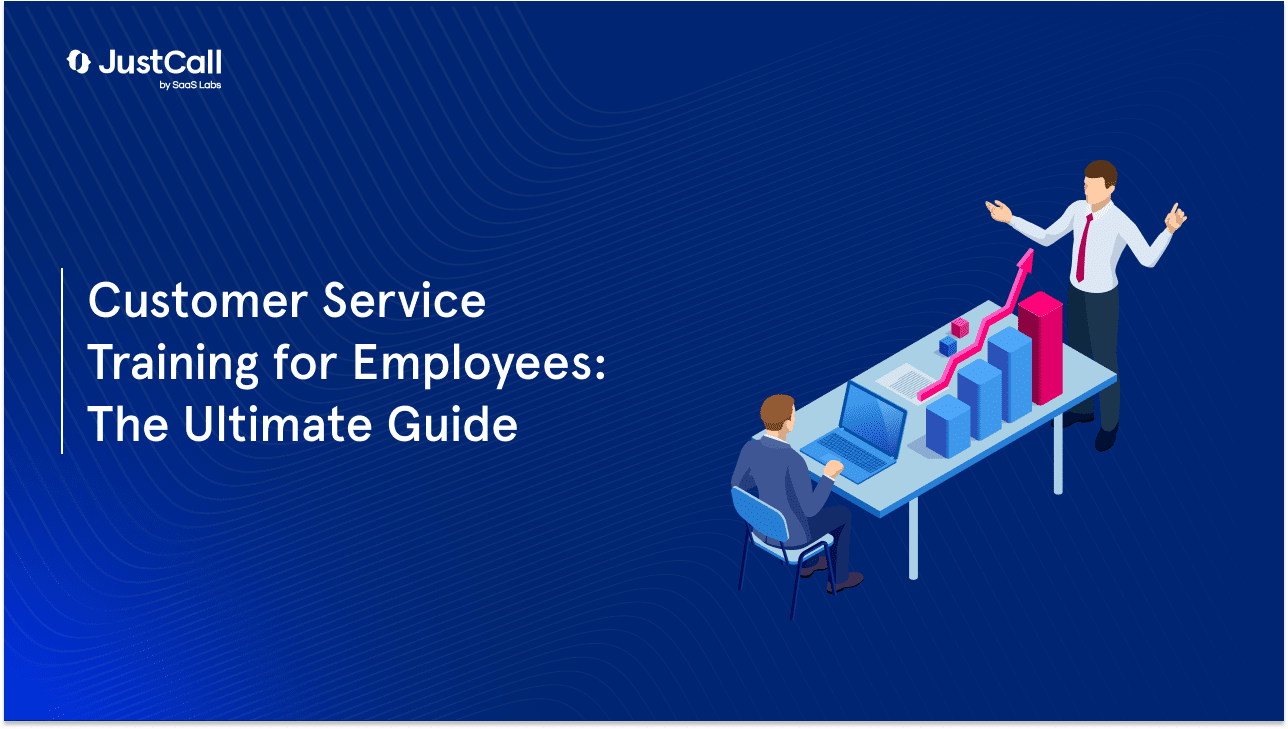 JustCall
by SaaS Labs

Customer Service Training for Employees: The Ultimate Guide